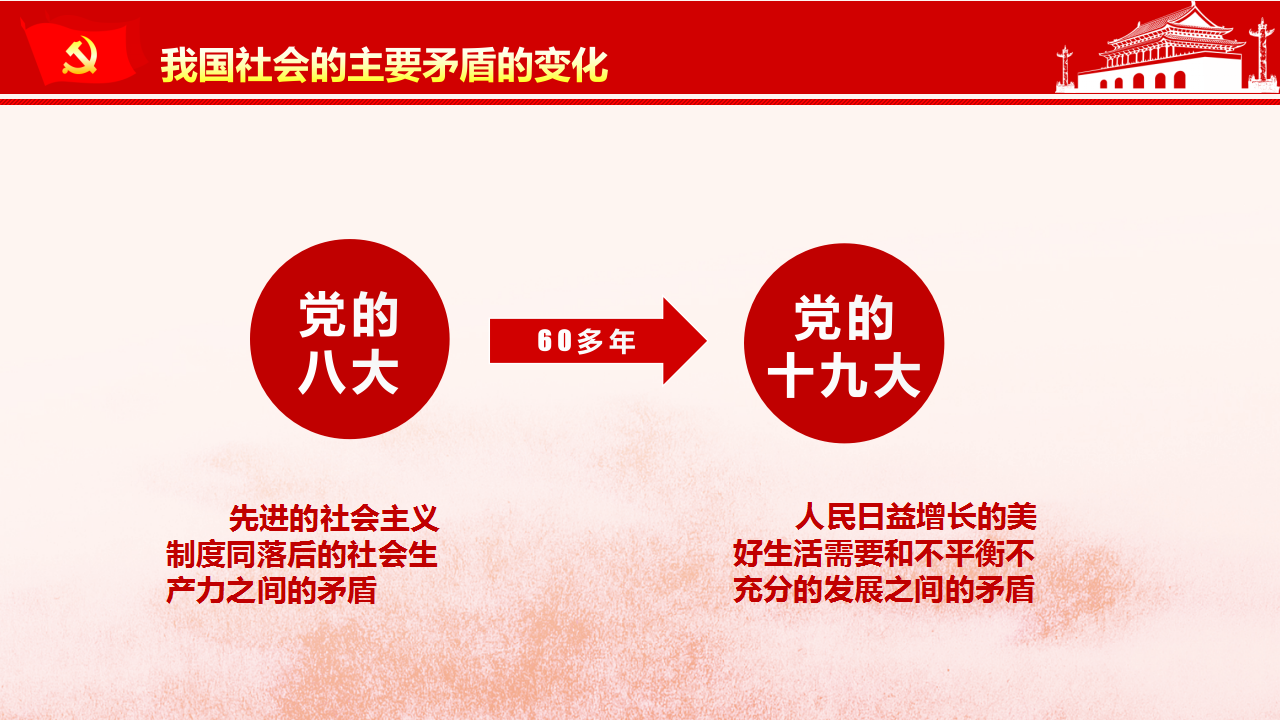 我国社会的主要矛盾的变化

党的八大

60多年

党的十九大

先进的社会主义制度同落后的社会生产力之间的矛盾

人民日益增长的美好生活需要和不平衡不充分的发展之间的矛盾